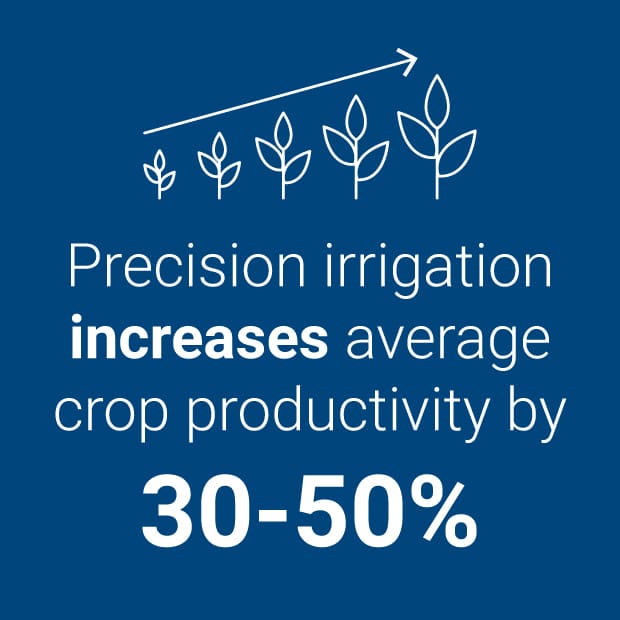 Precision irrigation increases average crop productivity by

30-50%